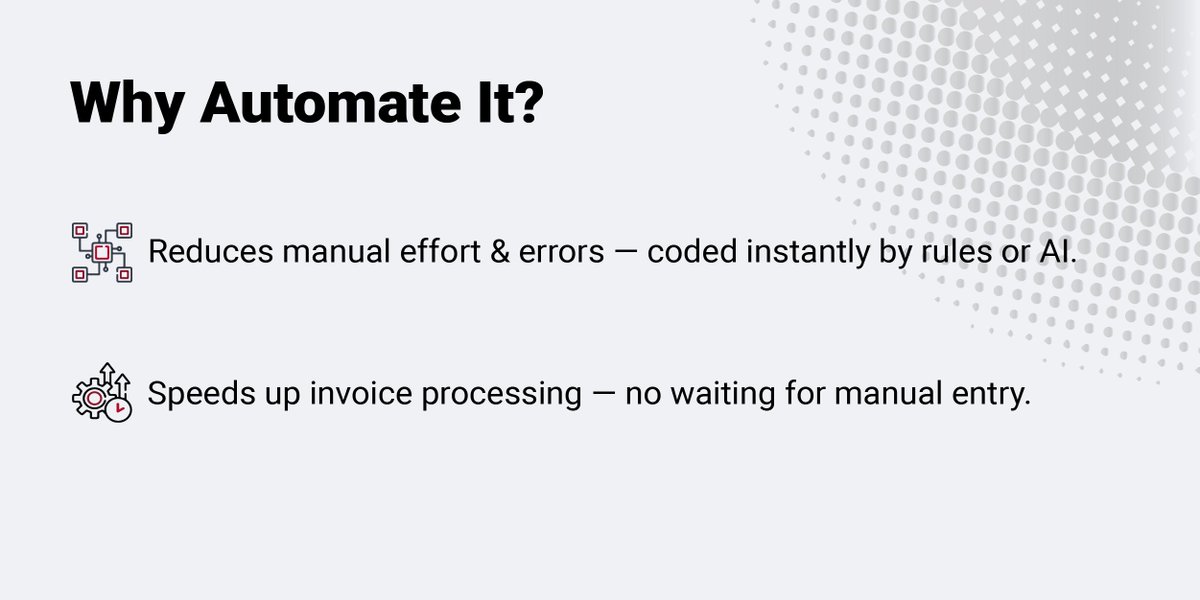 Why Automate It?

Reduces manual effort & errors — coded instantly by rules or AI.

Speeds up invoice processing — no waiting for manual entry.